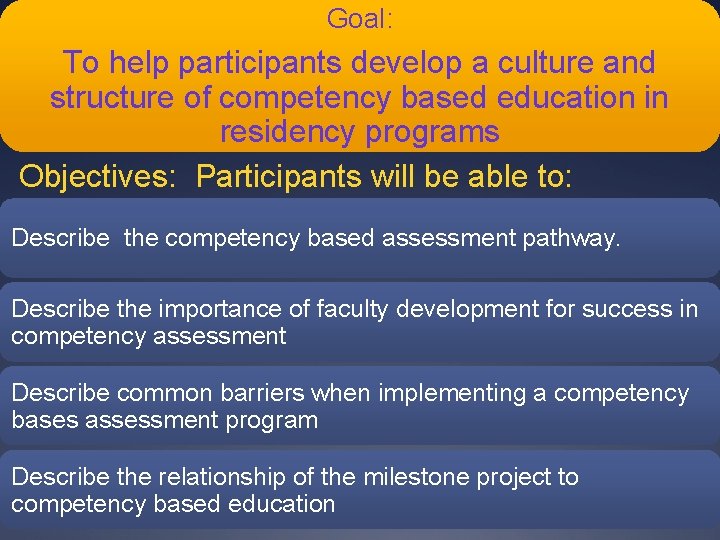 Goal:

To help participants develop a culture and structure of competency based education in residency programs

Objectives: Participants will be able to:

Describe the competency based assessment pathway.

Describe the importance of faculty development for success in competency assessment

Describe common barriers when implementing a competency bases assessment program

Describe the relationship of the milestone project to competency based education